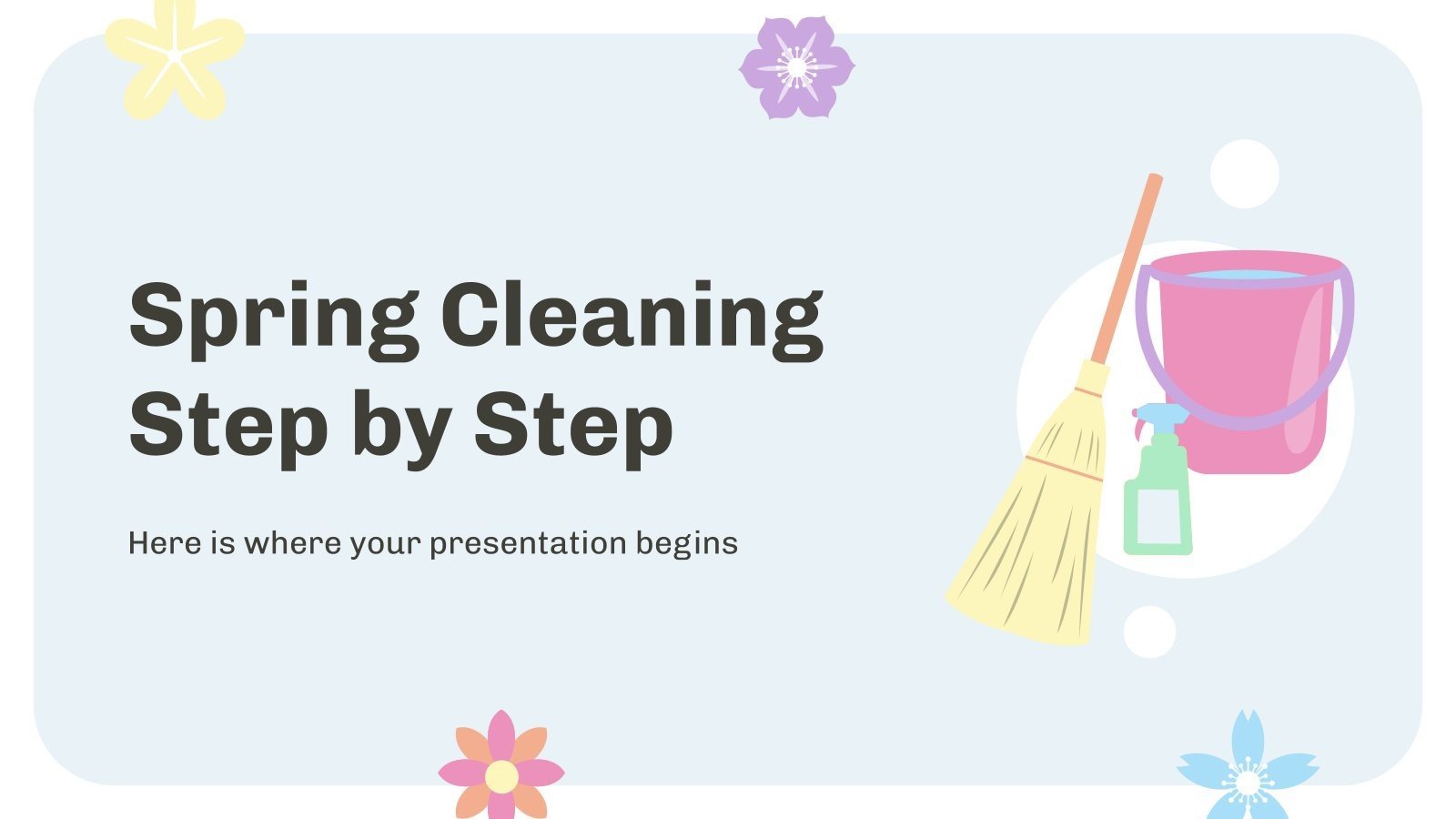 Spring Cleaning Step by Step

Here is where your presentation begins